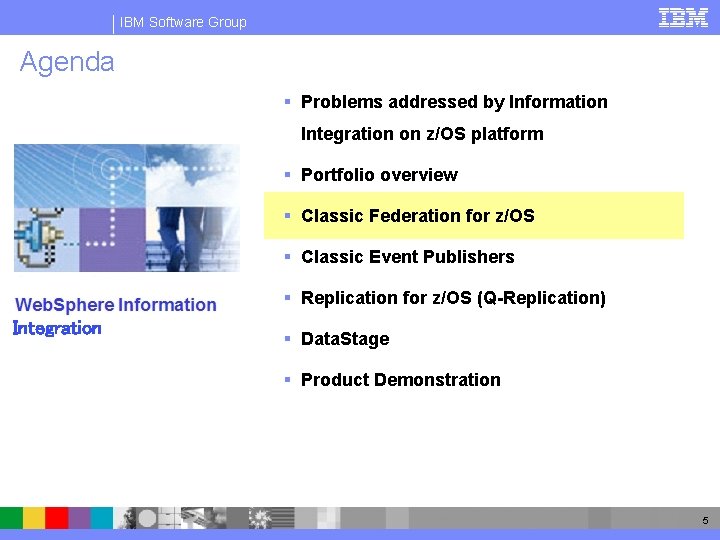 IBM Software Group

IBM

Agenda

WebSphere Information Integration

- Problems addressed by Information Integration on z/OS platform
- Portfolio overview
- Classic Federation for z/OS
- Classic Event Publishers
- Replication for z/OS (Q-Replication)
- DataStage
- Product Demonstration

5